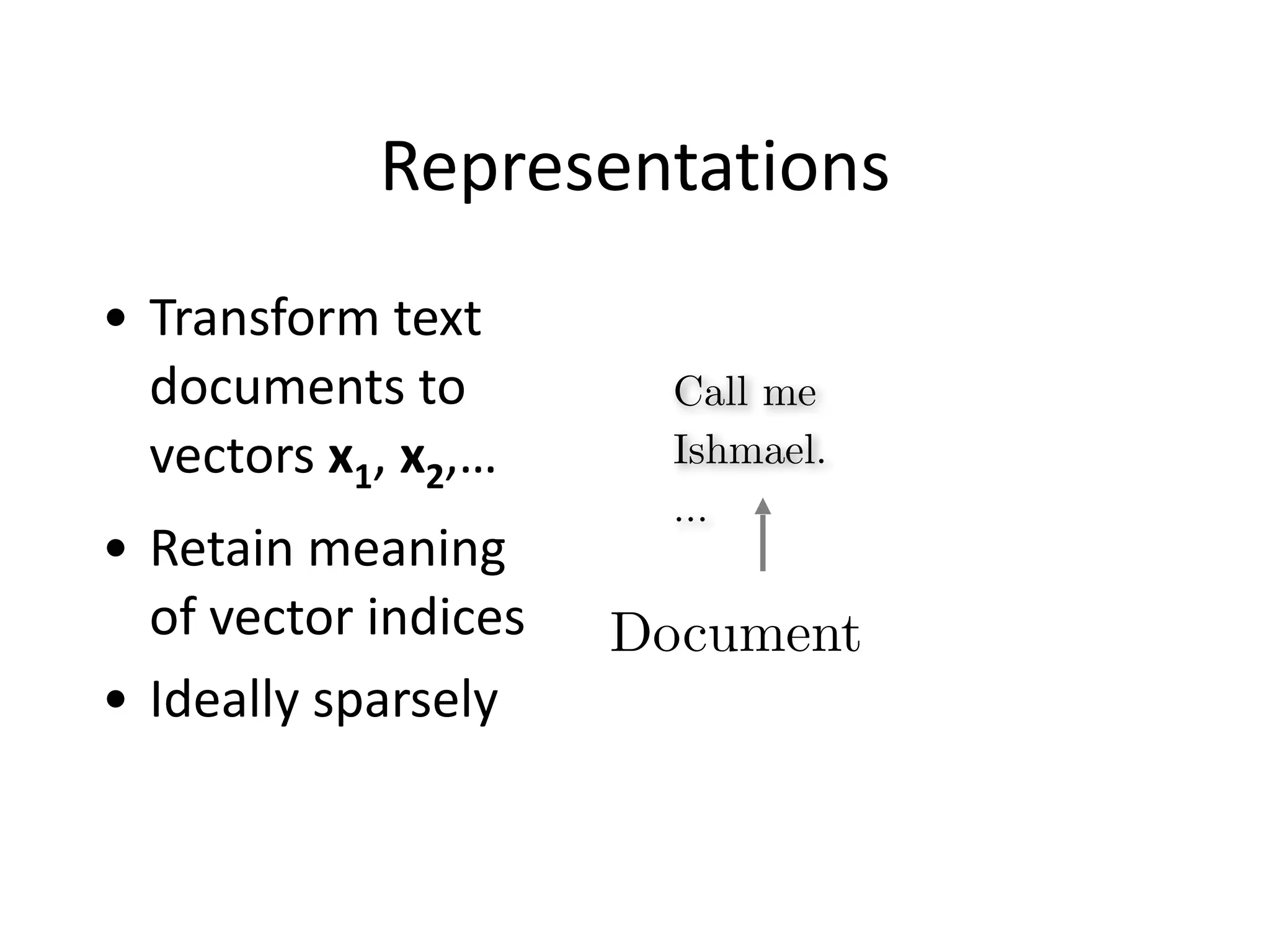 Representations

• Transform text documents to vectors $\mathbf{x}_1$, $\mathbf{x}_2$,…

• Retain meaning of vector indices

• Ideally sparsely

Call me Ishmael.
…

Document